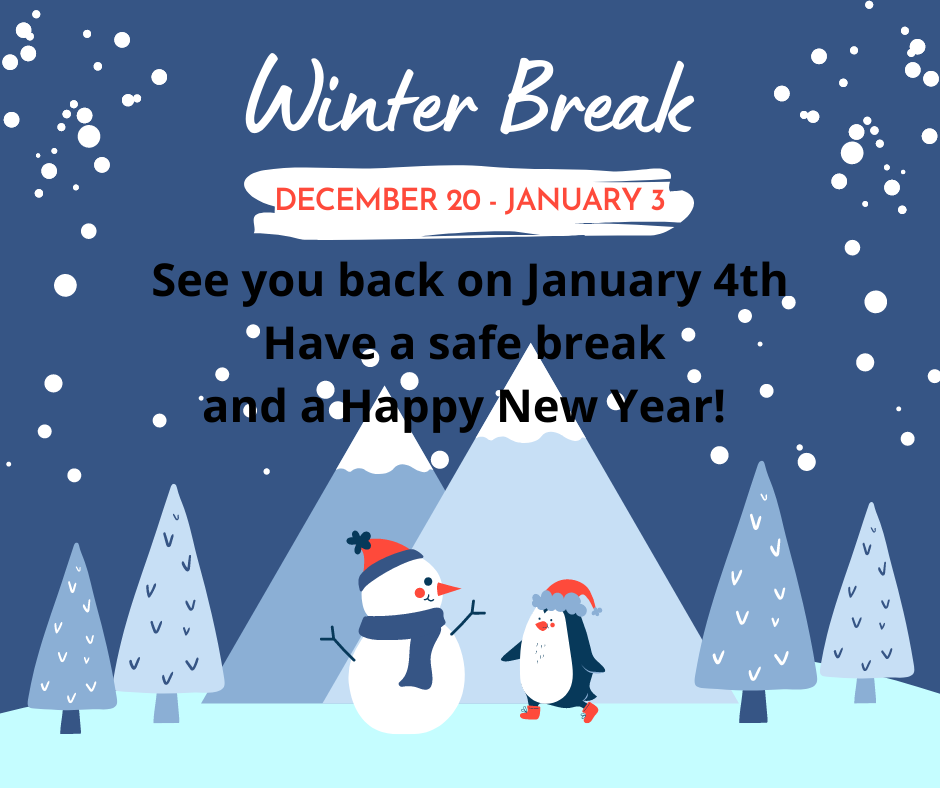 Winter Break

DECEMBER 20 - JANUARY 3

See you back on January 4th
Have a safe break
and a Happy New Year!